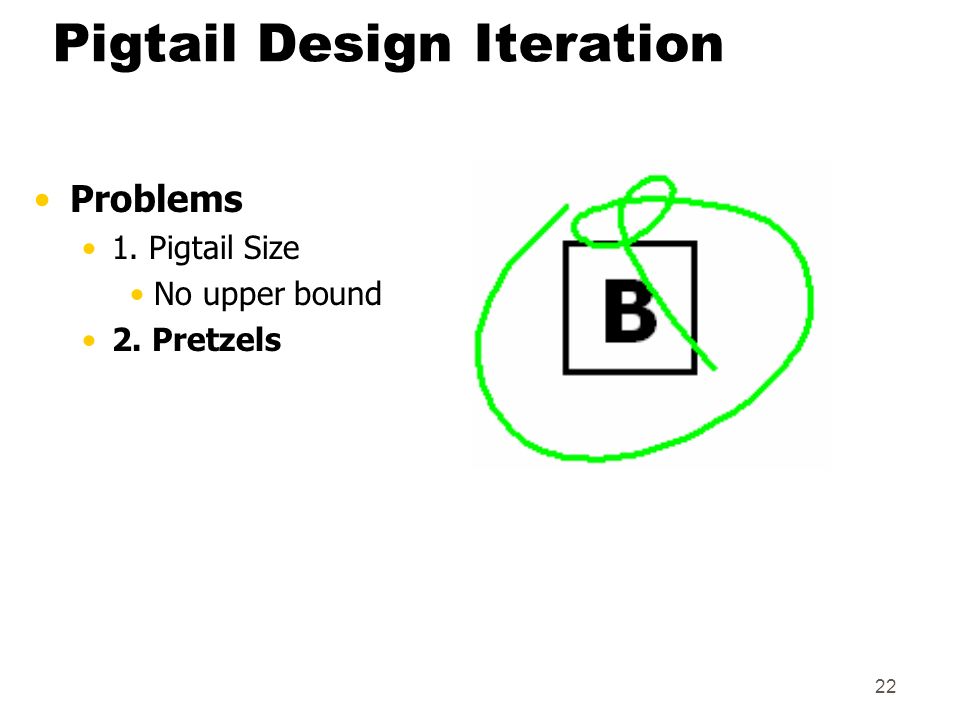 Pigtail Design Iteration

• Problems
  • 1. Pigtail Size
    • No upper bound
  • 2. Pretzels

B

22